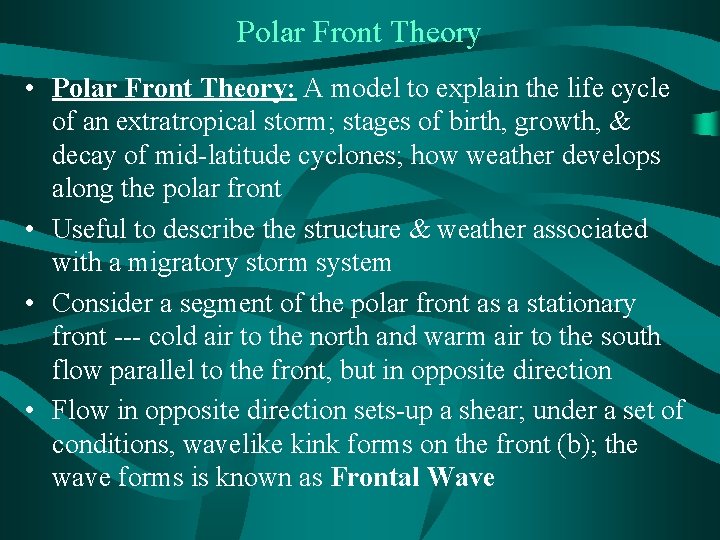 Polar Front Theory

• Polar Front Theory: A model to explain the life cycle of an extratropical storm; stages of birth, growth, & decay of mid-latitude cyclones; how weather develops along the polar front

• Useful to describe the structure & weather associated with a migratory storm system

• Consider a segment of the polar front as a stationary front --- cold air to the north and warm air to the south flow parallel to the front, but in opposite direction

• Flow in opposite direction sets-up a shear; under a set of conditions, wavelike kink forms on the front (b); the wave forms is known as Frontal Wave